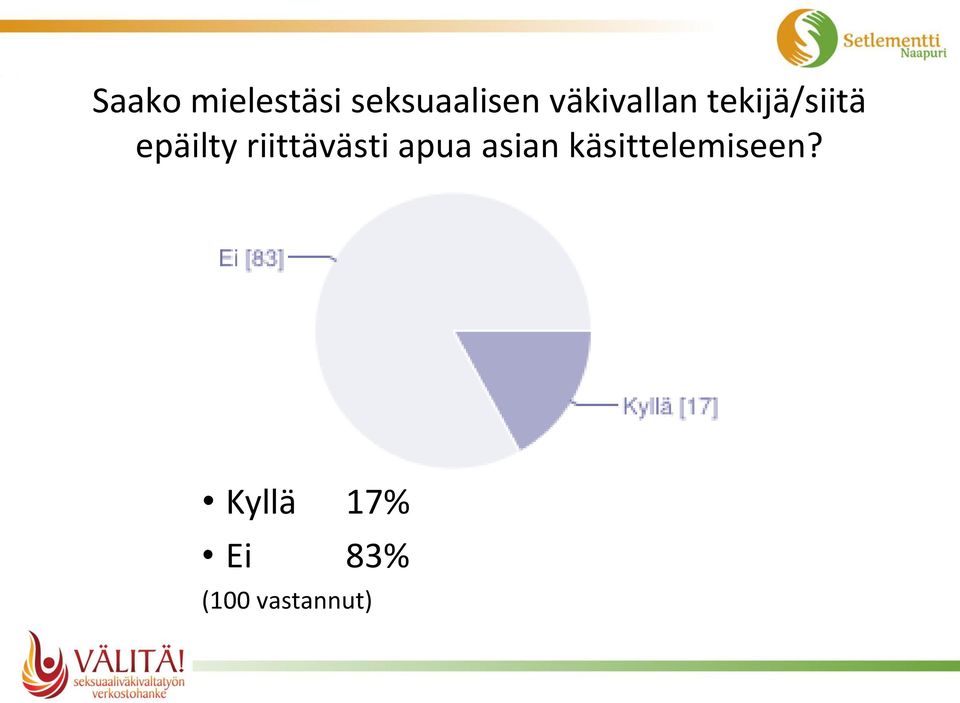 Setlementti Naapuri

Saako mielestäsi seksuaalisen väkivallan tekijä/siitä epäilty riittävästi apua asian käsittelemiseen?

Ei [83]

Kyllä [17]

• Kyllä 17%
• Ei 83%
(100 vastannut)

VÄLITÄ! seksuaaliväkivaltatyön verkostohanke